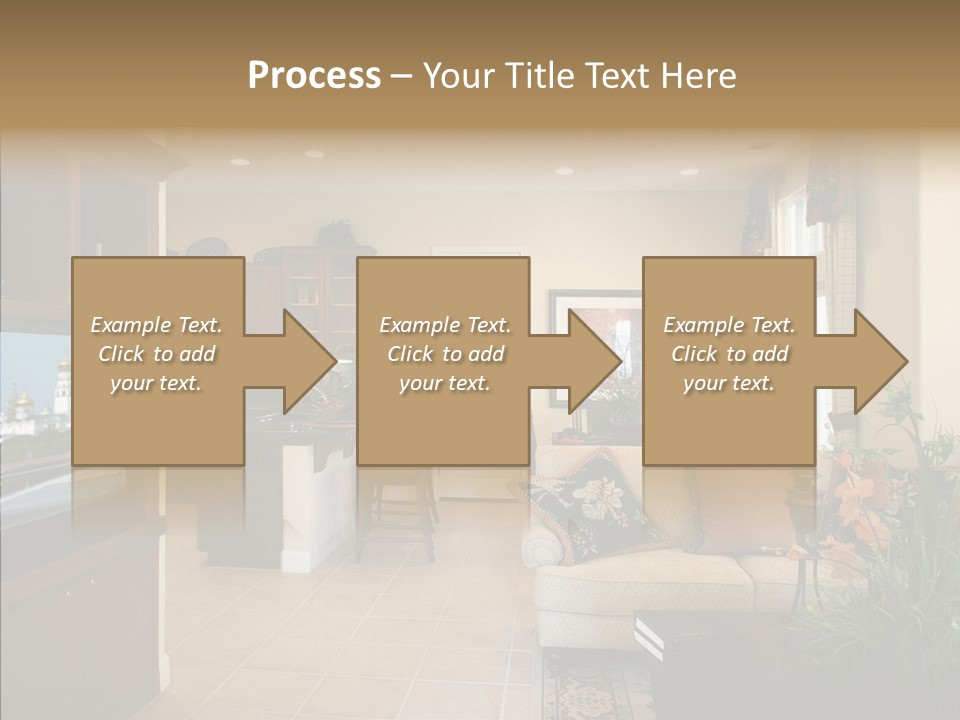 Process – Your Title Text Here

Example Text. Click to add your text.

Example Text. Click to add your text.

Example Text. Click to add your text.